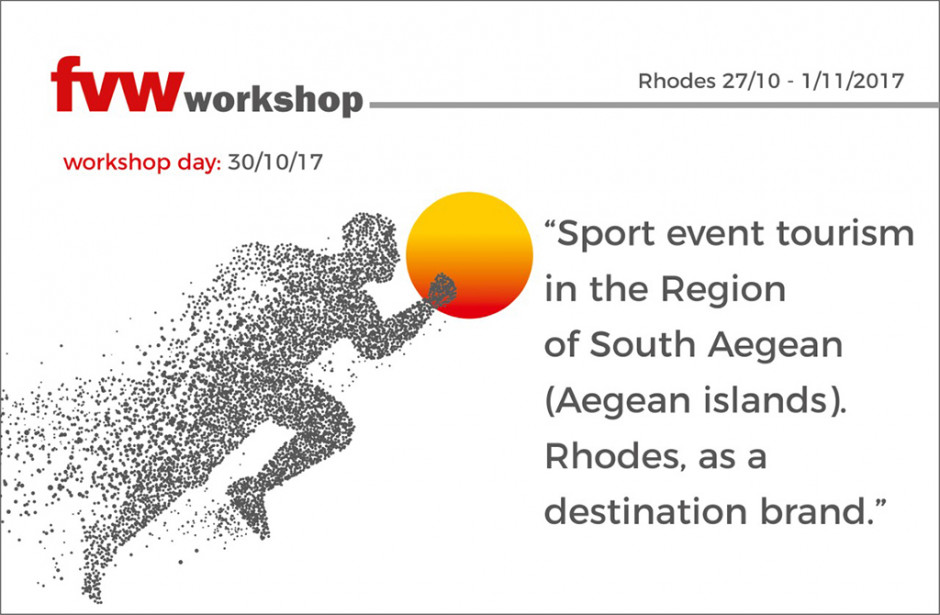 fvw workshop

Rhodes 27/10 - 1/11/2017

workshop day: 30/10/17

“Sport event tourism in the Region of South Aegean (Aegean islands). Rhodes, as a destination brand.”